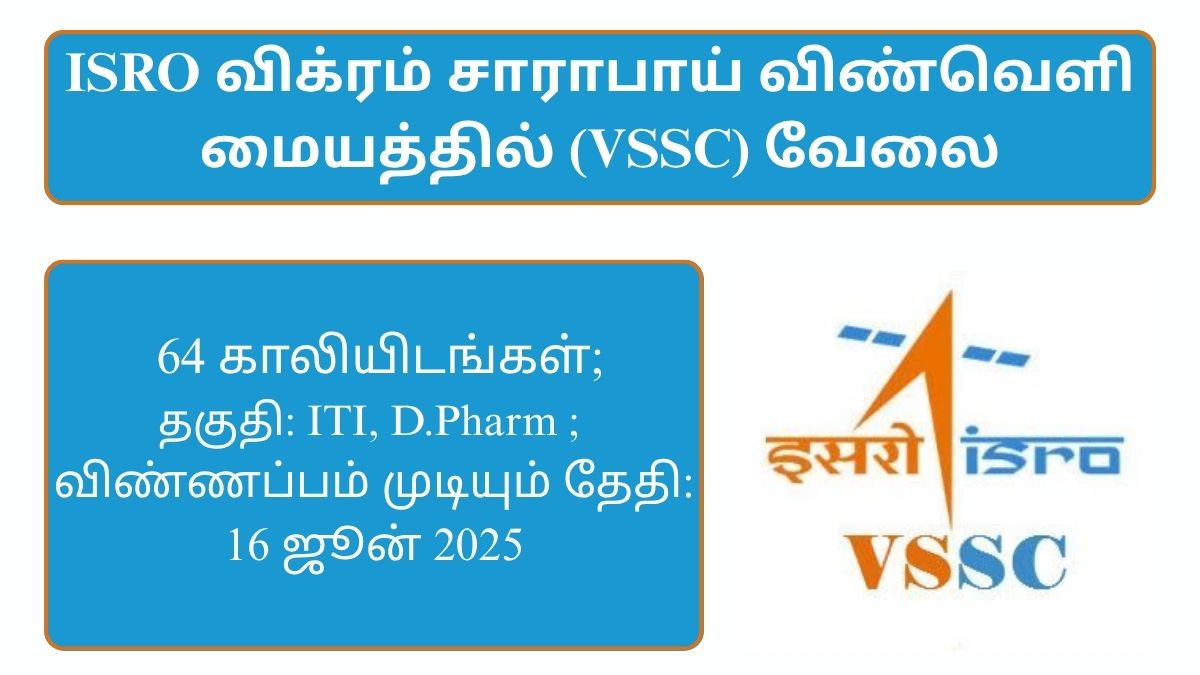 ISRO விக்ரம் சாராபாய் விண்வெளி மையத்தில் (VSSC) வேலை

64 காலியிடங்கள்;
தகுதி: ITI, D.Pharm ;
விண்ணப்பம் முடியும் தேதி:
16 ஜூன் 2025

इसरो isro
VSSC